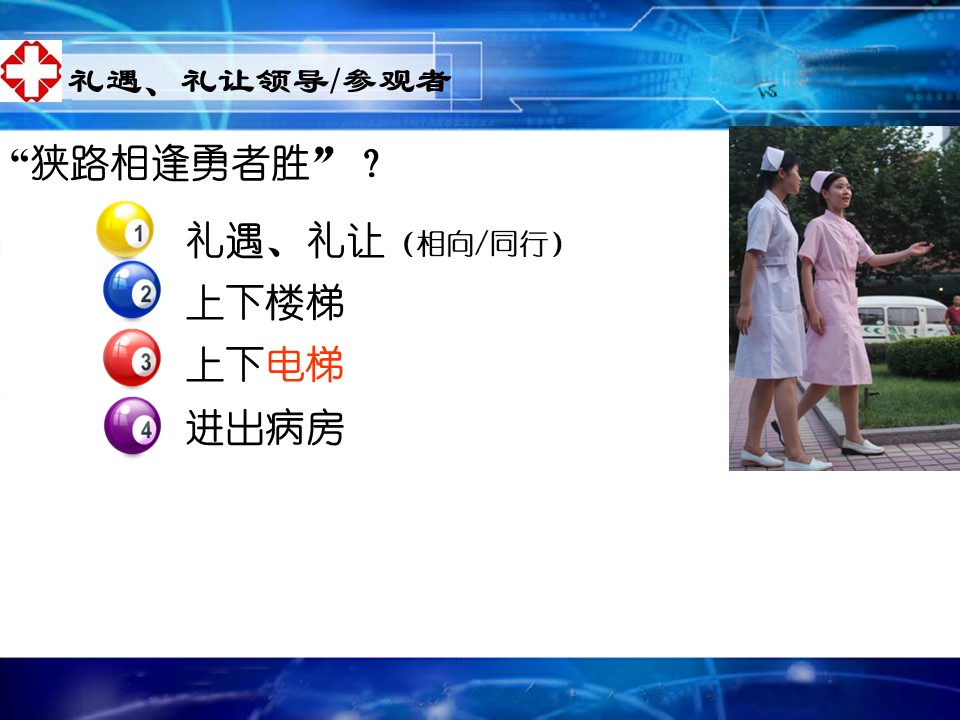 礼遇、礼让领导/参观者

“狭路相逢勇者胜”？

1 礼遇、礼让（相向/同行）

2 上下楼梯

3 上下电梯

4 进出病房